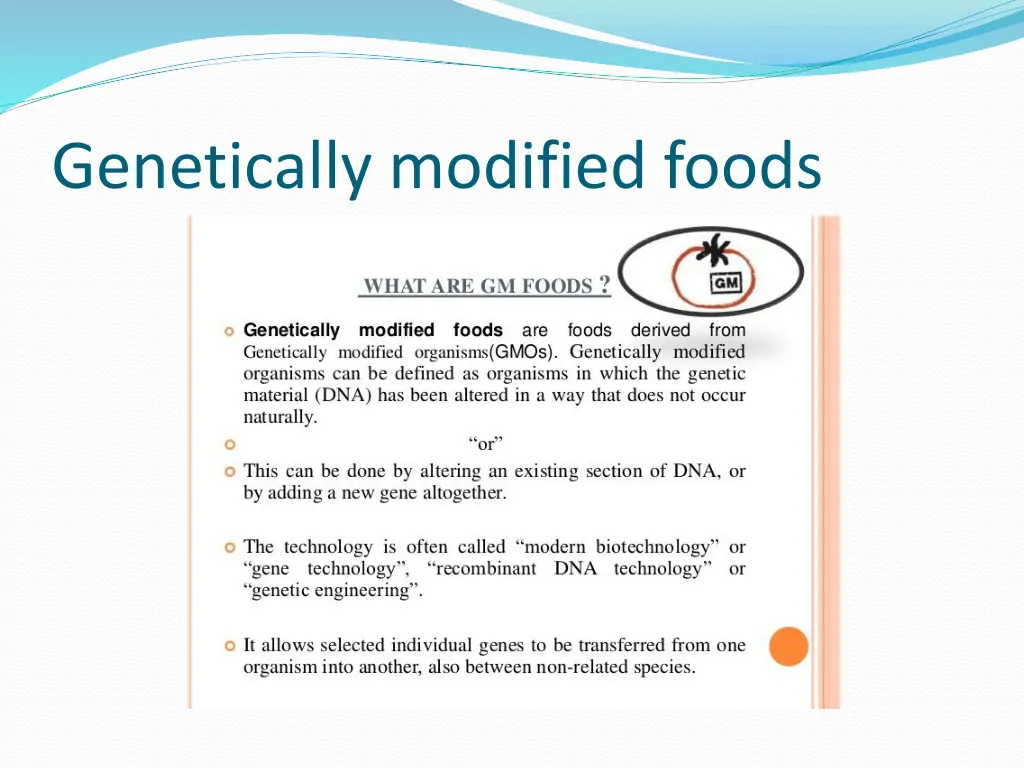 Genetically modified foods

WHAT ARE GM FOODS ?

GM

Genetically modified foods are foods derived from Genetically modified organisms(GMOs). Genetically modified organisms can be defined as organisms in which the genetic material (DNA) has been altered in a way that does not occur naturally.

"or"

This can be done by altering an existing section of DNA, or by adding a new gene altogether.

The technology is often called "modern biotechnology" or "gene technology", "recombinant DNA technology" or "genetic engineering".

It allows selected individual genes to be transferred from one organism into another, also between non-related species.